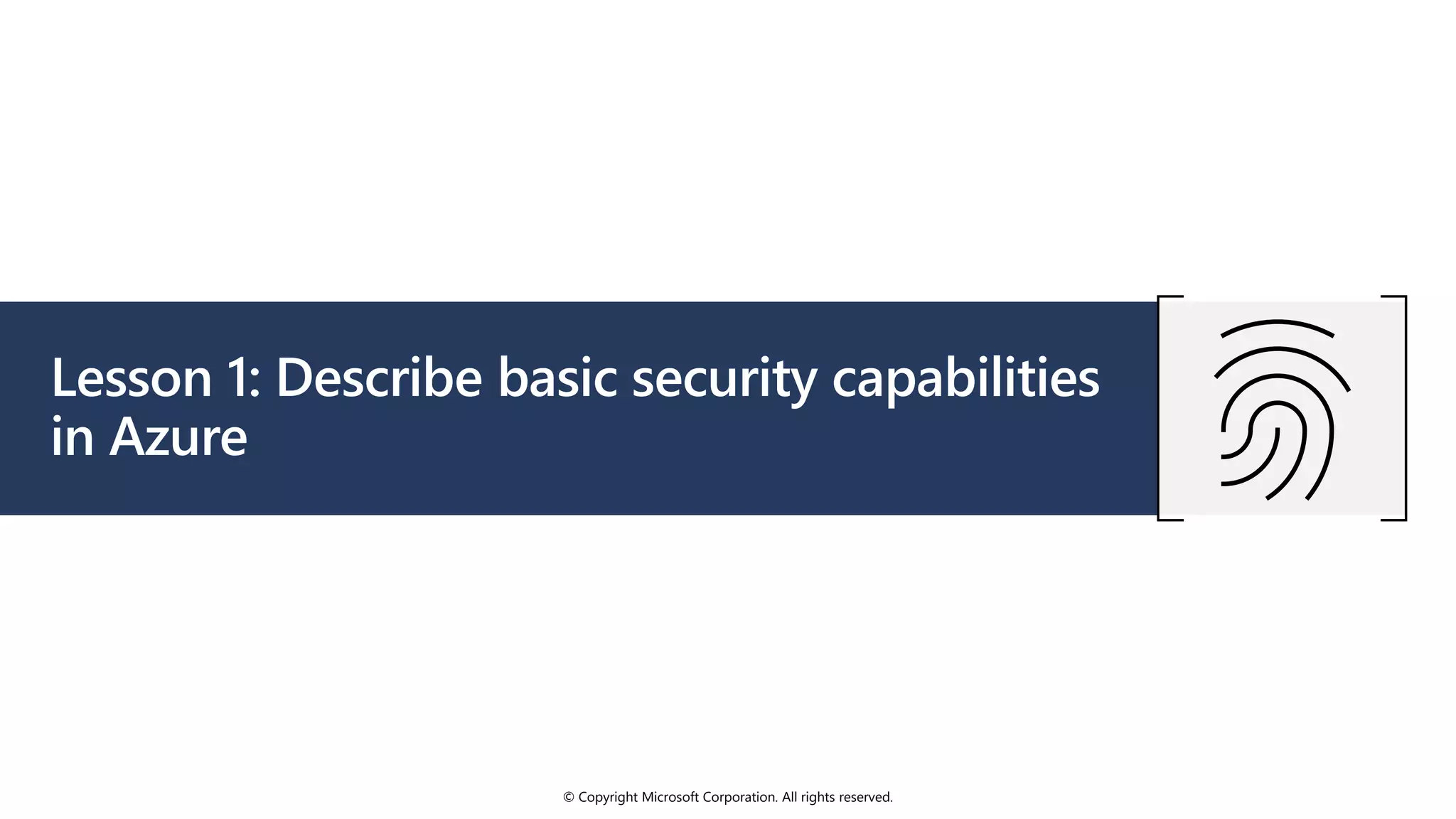 Lesson 1: Describe basic security capabilities in Azure

© Copyright Microsoft Corporation. All rights reserved.